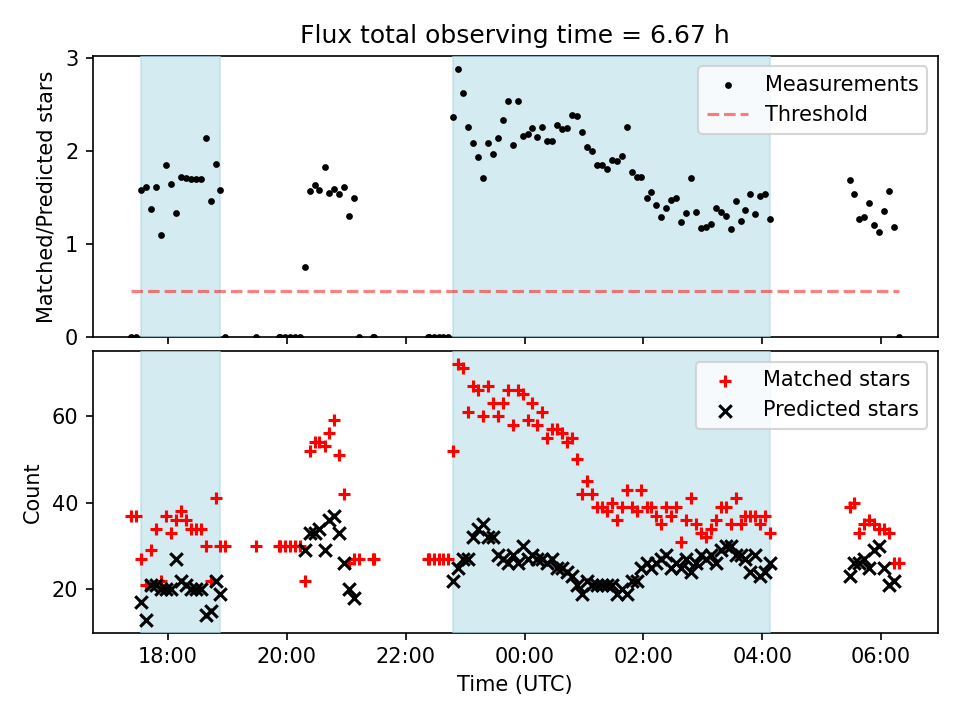 Flux total observing time = 6.67 h

Matched/Predicted stars

3
2
1
0

Measurements
Threshold

Count

60
40
20

Matched stars
Predicted stars

18:00
20:00
22:00
00:00
02:00
04:00
06:00

Time (UTC)